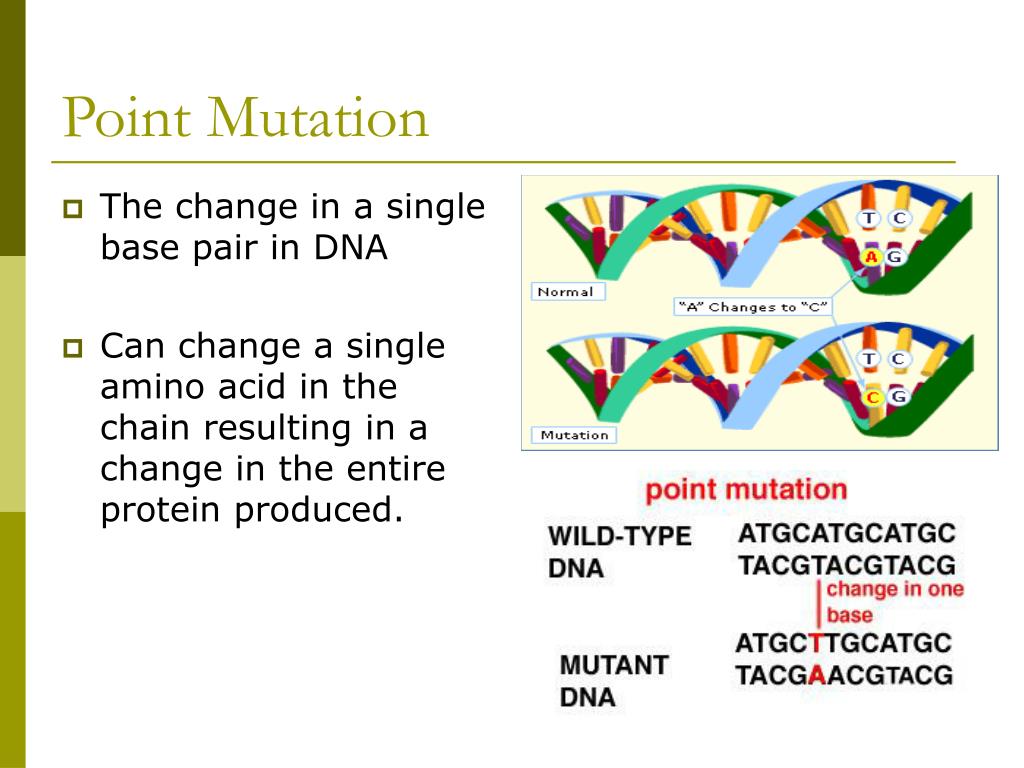 Point Mutation

The change in a single base pair in DNA

Can change a single amino acid in the chain resulting in a change in the entire protein produced.

T C
A G
Normal
"A" Changes to "C"
T C
C G
Mutation

point mutation

WILD-TYPE DNA

ATGCATGCATGC
TACGTACGTACG

change in one base

MUTANT DNA

ATGCTTGCATGC
TACGAACGTACG